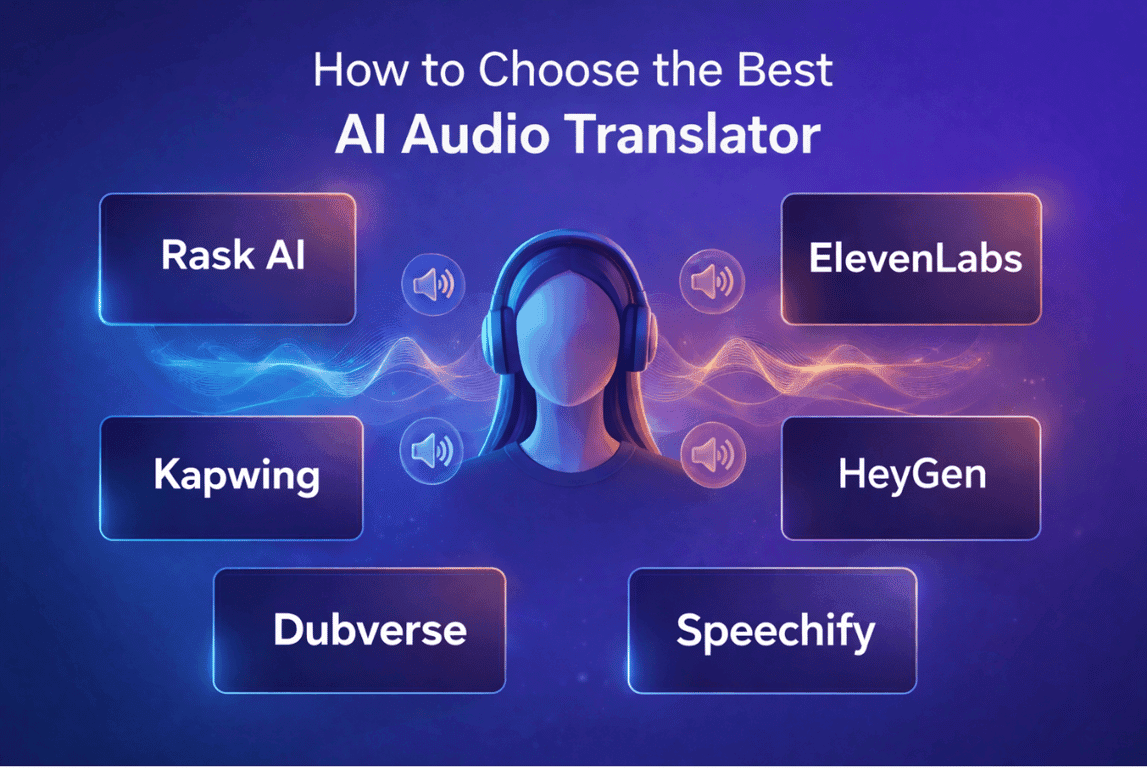 How to Choose the Best
AI Audio Translator

Rask AI

ElevenLabs

Kapwing

HeyGen

Dubverse

Speechify